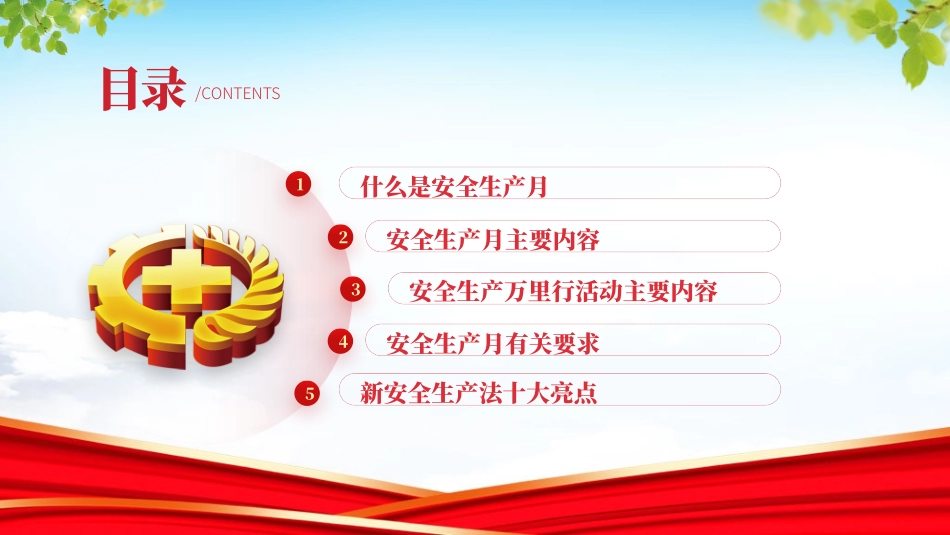 目录 /CONTENTS

1 什么是安全生产月

2 安全生产月主要内容

3 安全生产万里行活动主要内容

4 安全生产月有关要求

5 新安全生产法十大亮点